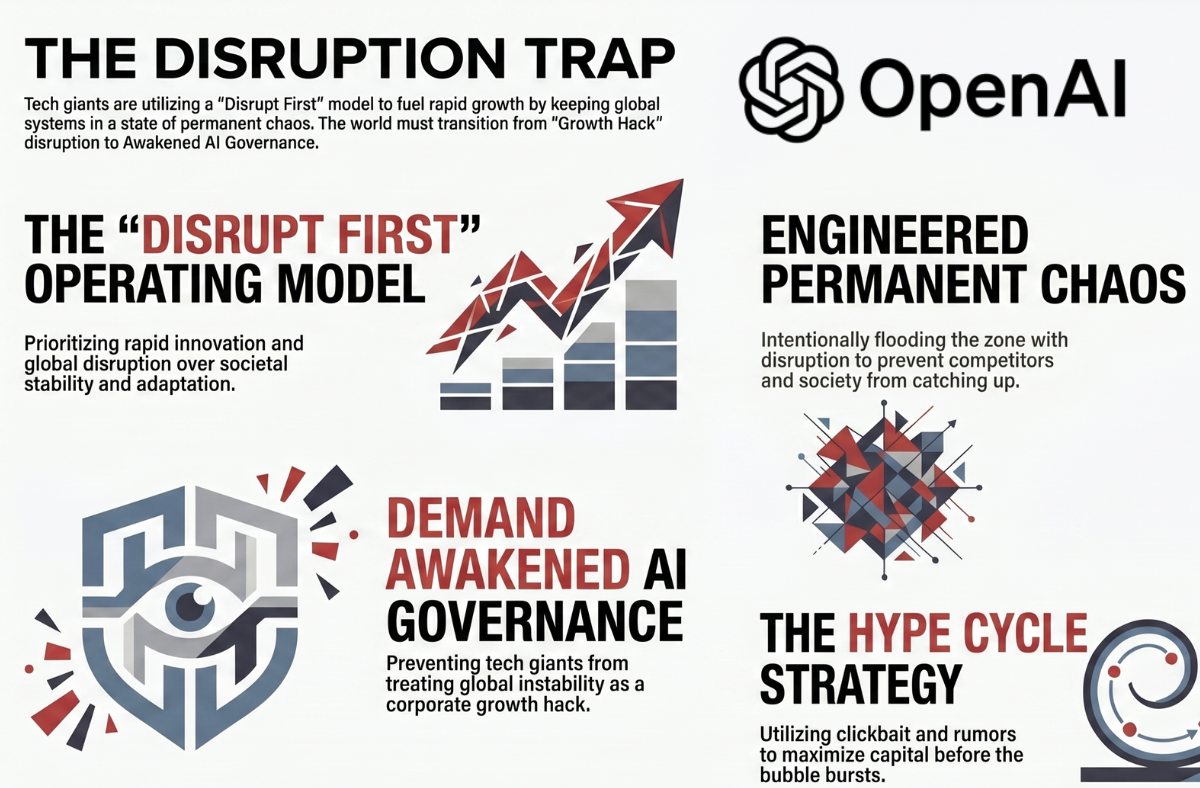 THE DISRUPTION TRAP

Tech giants are utilizing a "Disrupt First" model to fuel rapid growth by keeping global systems in a state of permanent chaos. The world must transition from "Growth Hack" disruption to Awakened AI Governance.

OpenAI

THE "DISRUPT FIRST" OPERATING MODEL

Prioritizing rapid innovation and global disruption over societal stability and adaptation.

ENGINEERED PERMANENT CHAOS

Intentionally flooding the zone with disruption to prevent competitors and society from catching up.

DEMAND AWAKENED AI GOVERNANCE

Preventing tech giants from treating global instability as a corporate growth hack.

THE HYPE CYCLE STRATEGY

Utilizing clickbait and rumors to maximize capital before the bubble bursts.